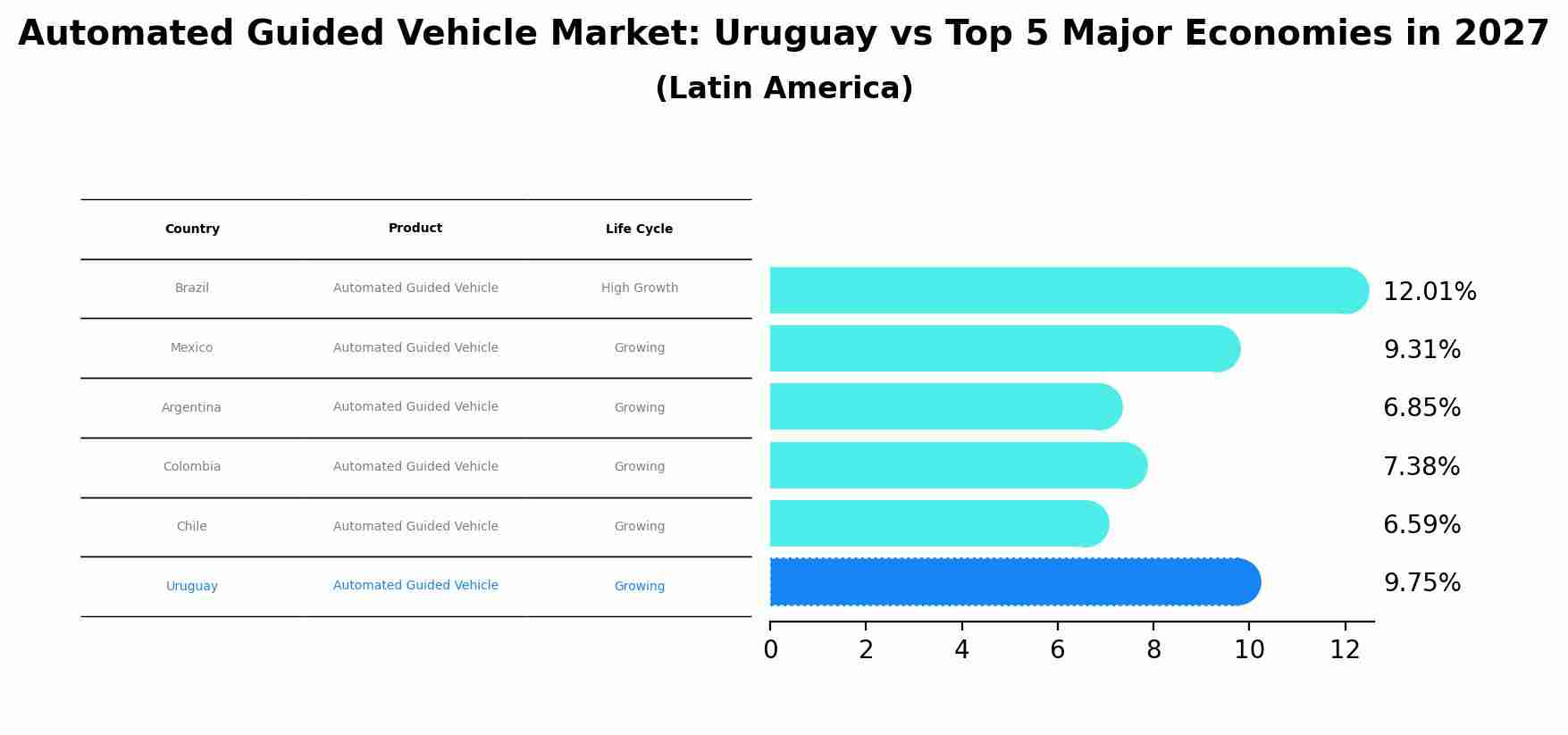 Automated Guided Vehicle Market: Uruguay vs Top 5 Major Economies in 2027
(Latin America)

| Country | Product | Life Cycle |
|---|---|---|
| Brazil | Automated Guided Vehicle | High Growth |
| Mexico | Automated Guided Vehicle | Growing |
| Argentina | Automated Guided Vehicle | Growing |
| Colombia | Automated Guided Vehicle | Growing |
| Chile | Automated Guided Vehicle | Growing |
| Uruguay | Automated Guided Vehicle | Growing |

12.01%
9.31%
6.85%
7.38%
6.59%
9.75%

0 2 4 6 8 10 12